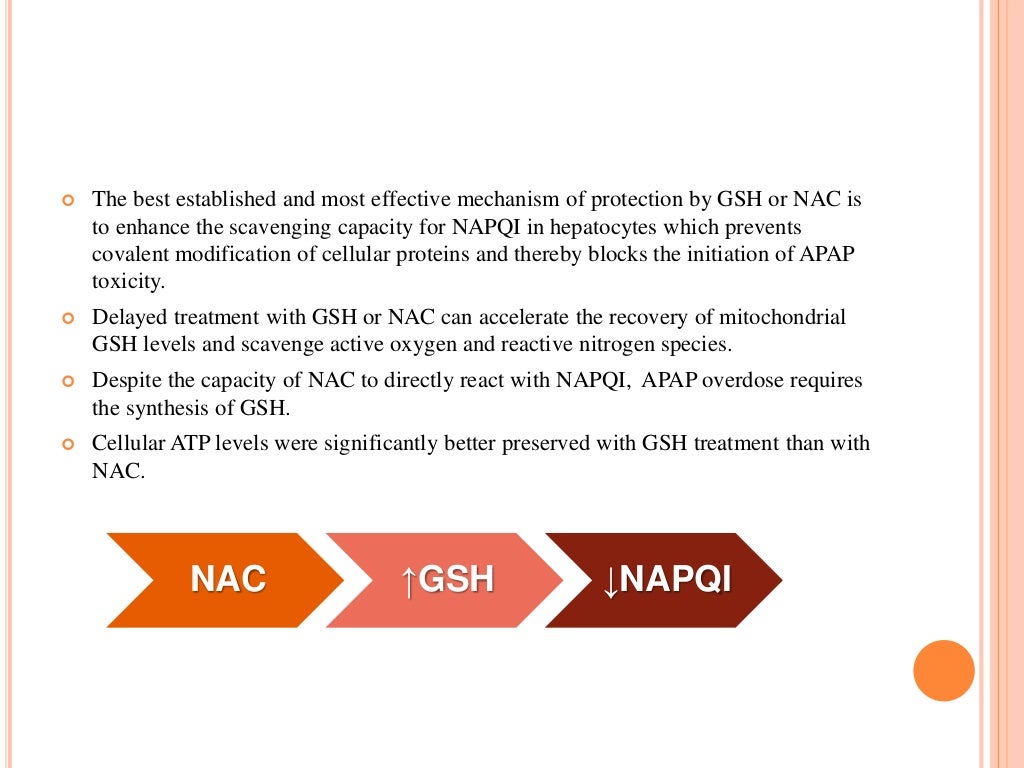 The best established and most effective mechanism of protection by GSH or NAC is to enhance the scavenging capacity for NAPQI in hepatocytes which prevents covalent modification of cellular proteins and thereby blocks the initiation of APAP toxicity.

Delayed treatment with GSH or NAC can accelerate the recovery of mitochondrial GSH levels and scavenge active oxygen and reactive nitrogen species.

Despite the capacity of NAC to directly react with NAPQI, APAP overdose requires the synthesis of GSH.

Cellular ATP levels were significantly better preserved with GSH treatment than with NAC.

NAC

↑GSH

↓NAPQI